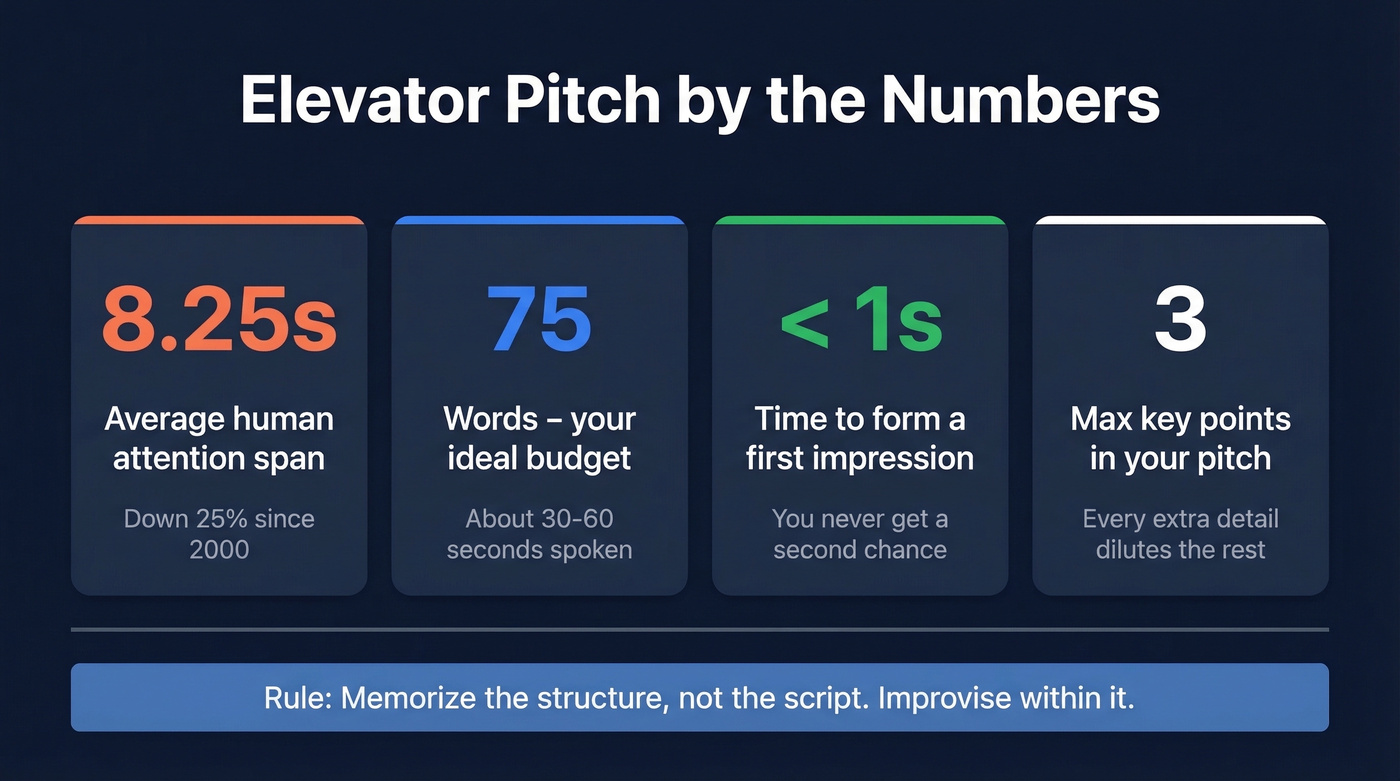 Elevator Pitch by the Numbers

8.25s

Average human attention span

Down 25% since 2000

75

Words – your ideal budget

About 30-60 seconds spoken

< 1s

Time to form a first impression

You never get a second chance

3

Max key points in your pitch

Every extra detail dilutes the rest

Rule: Memorize the structure, not the script. Improvise within it.